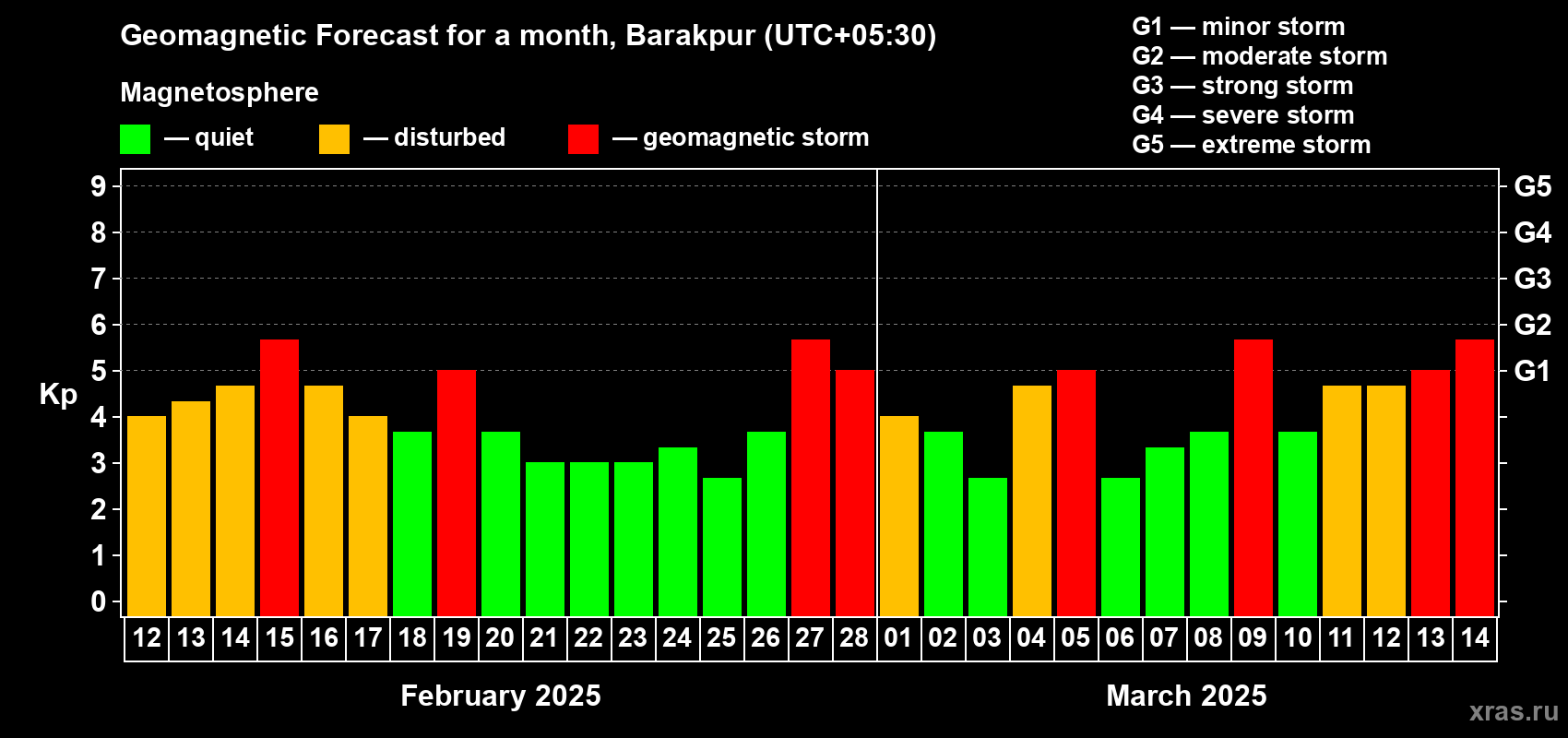 Geomagnetic Forecast for a month, Barakpur (UTC+05:30)

Magnetosphere

— quiet — disturbed — geomagnetic storm

G1 — minor storm
G2 — moderate storm
G3 — strong storm
G4 — severe storm
G5 — extreme storm

Kp

9
8
7
6
5
4
3
2
1
0

G5
G4
G3
G2
G1

12 13 14 15 16 17 18 19 20 21 22 23 24 25 26 27 28 01 02 03 04 05 06 07 08 09 10 11 12 13 14

February 2025

March 2025

xras.ru